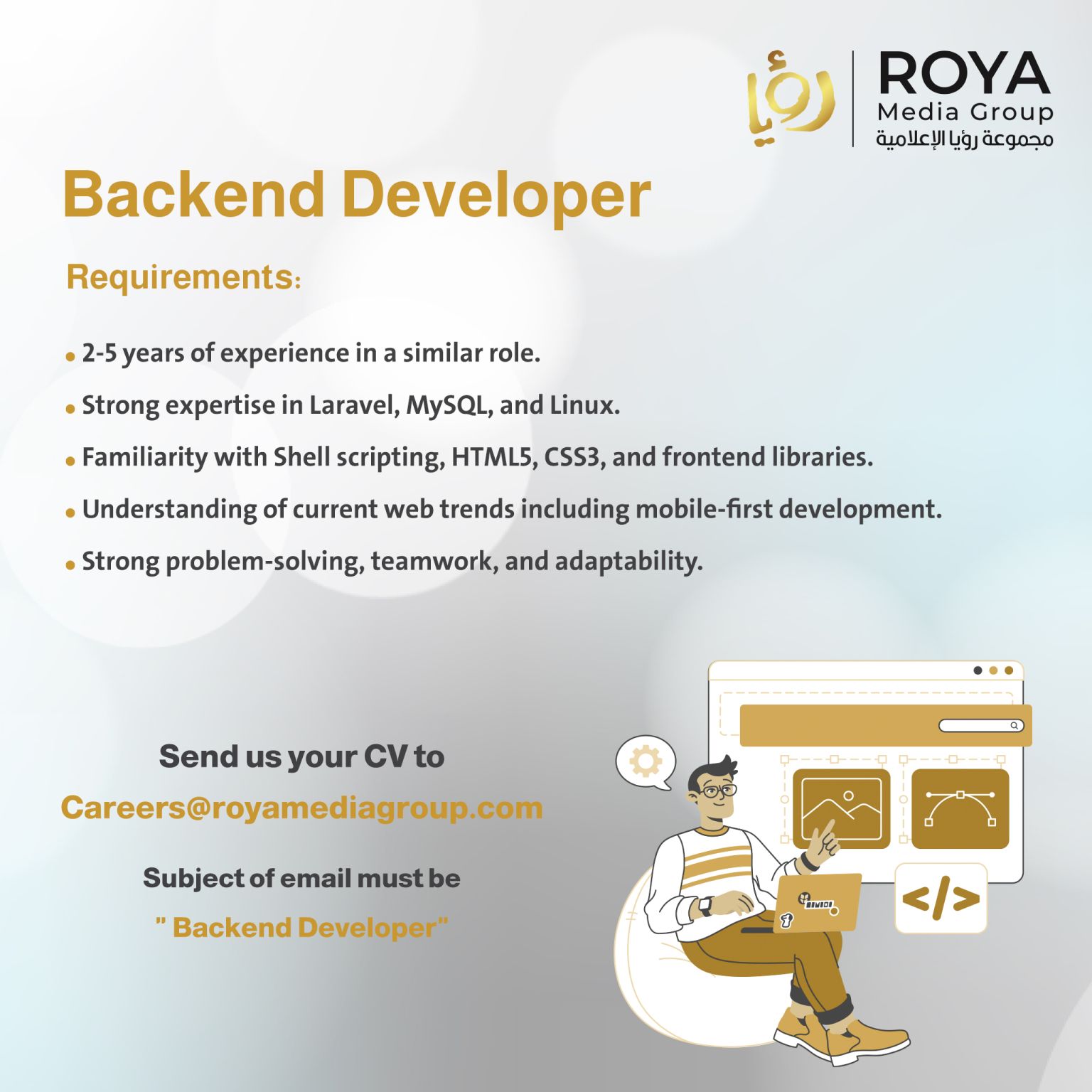 رؤيا ROYA Media Group مجموعة رؤيا الإعلامية

Backend Developer

Requirements:

• 2-5 years of experience in a similar role.

• Strong expertise in Laravel, MySQL, and Linux.

• Familiarity with Shell scripting, HTML5, CSS3, and frontend libraries.

• Understanding of current web trends including mobile-first development.

• Strong problem-solving, teamwork, and adaptability.

Send us your CV to

Careers@royamediagroup.com

Subject of email must be

" Backend Developer"

</>